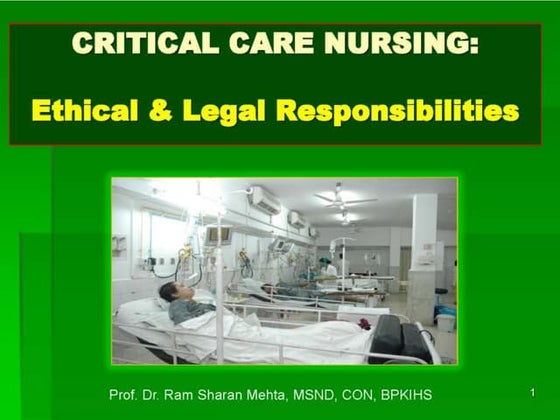 CRITICAL CARE NURSING:

Ethical & Legal Responsibilities

Prof. Dr. Ram Sharan Mehta, MSND, CON, BPKIHS

1